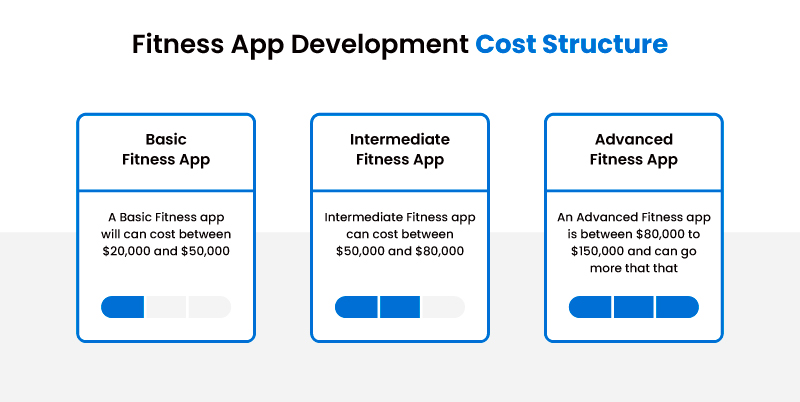 Fitness App Development Cost Structure

Basic Fitness App

A Basic Fitness app will can cost between \$20,000 and \$50,000

Intermediate Fitness App

Intermediate Fitness app can cost between \$50,000 and \$80,000

Advanced Fitness App

An Advanced Fitness app is between \$80,000 to \$150,000 and can go more that that